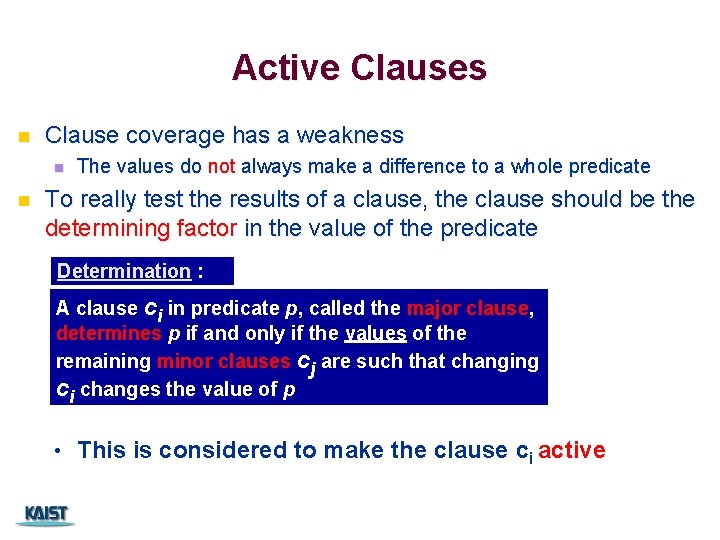 Active Clauses

Clause coverage has a weakness

The values do not always make a difference to a whole predicate

To really test the results of a clause, the clause should be the determining factor in the value of the predicate

Determination :

A clause $c_i$ in predicate $p$, called the major clause, determines $p$ if and only if the values of the remaining minor clauses $c_j$ are such that changing $c_i$ changes the value of $p$

• This is considered to make the clause $c_i$ active

KAIST